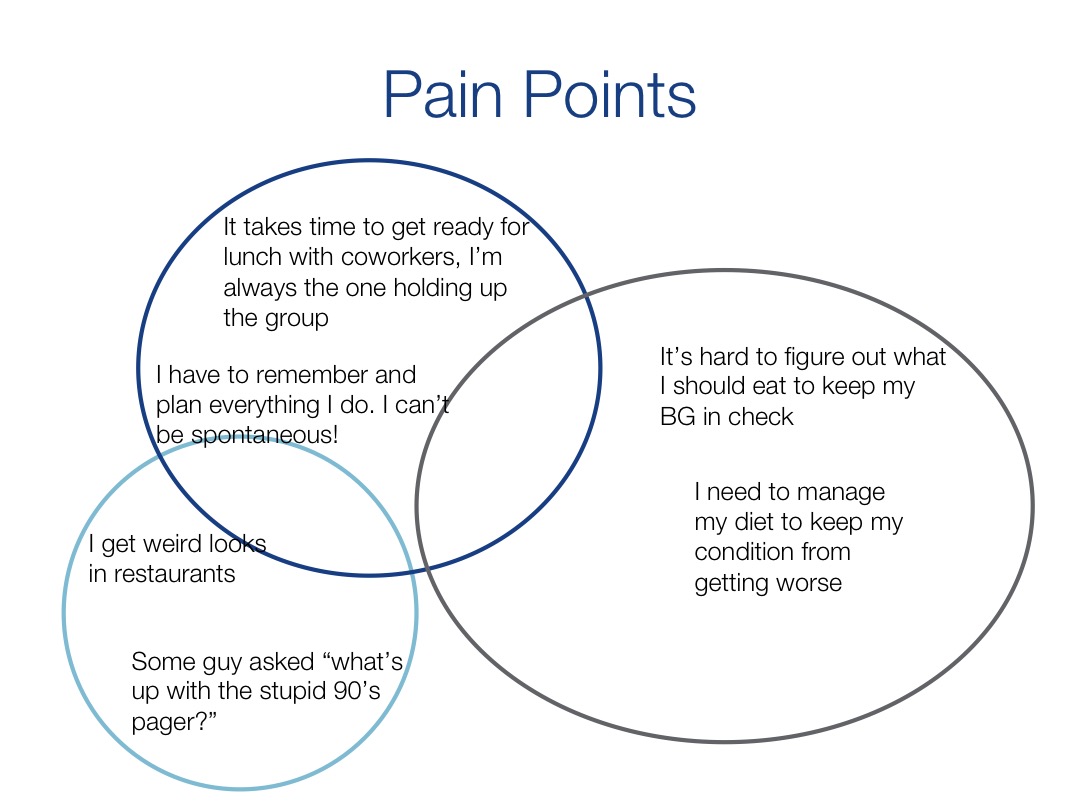 Pain Points

It takes time to get ready for lunch with coworkers, I'm always the one holding up the group

I have to remember and plan everything I do. I can't be spontaneous!

It's hard to figure out what I should eat to keep my BG in check

I need to manage my diet to keep my condition from getting worse

I get weird looks in restaurants

Some guy asked "what's up with the stupid 90's pager?"